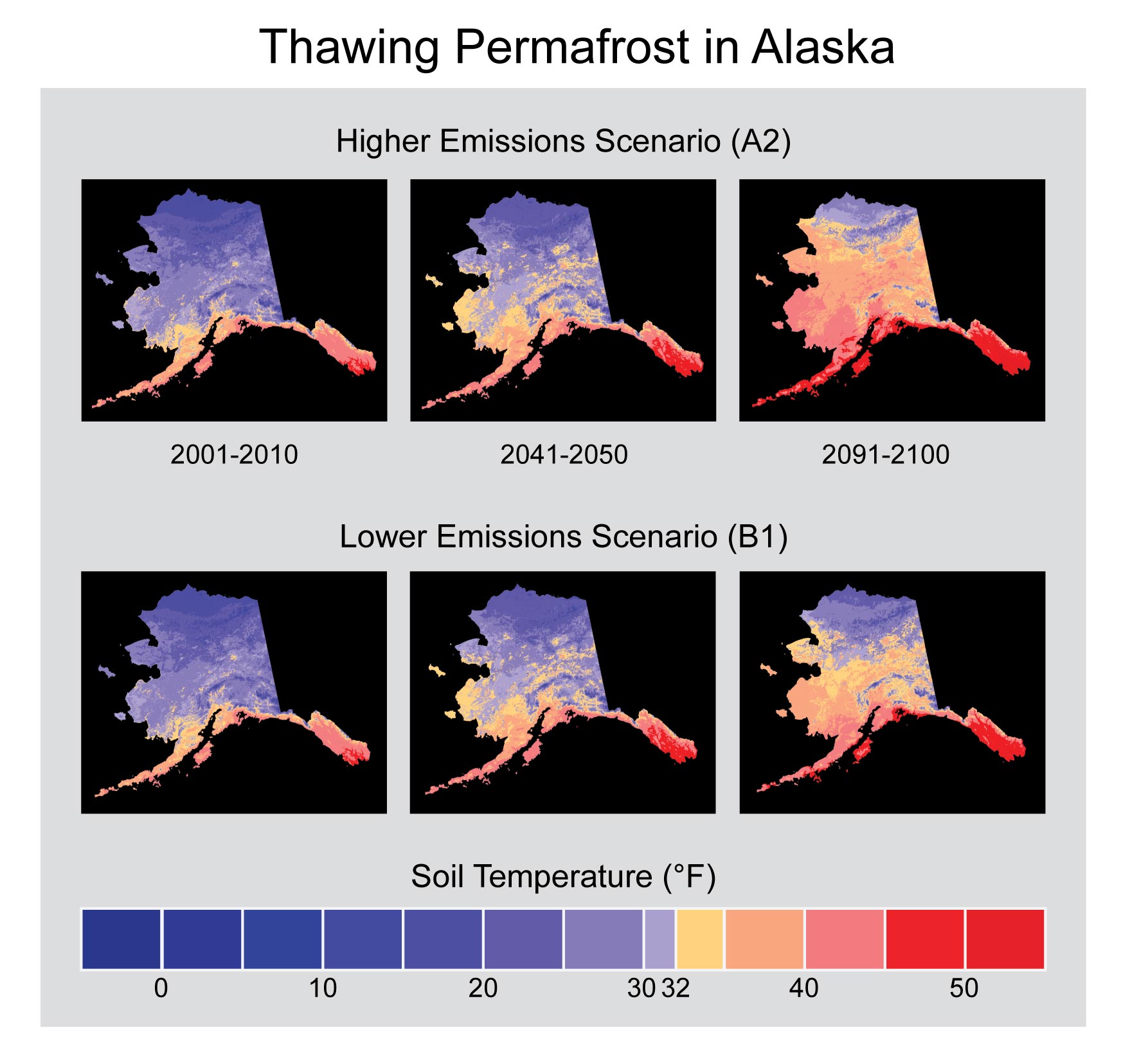 Thawing Permafrost in Alaska

Higher Emissions Scenario (A2)

2001-2010

2041-2050

2091-2100

Lower Emissions Scenario (B1)

Soil Temperature (°F)

0 10 20 30 32 40 50